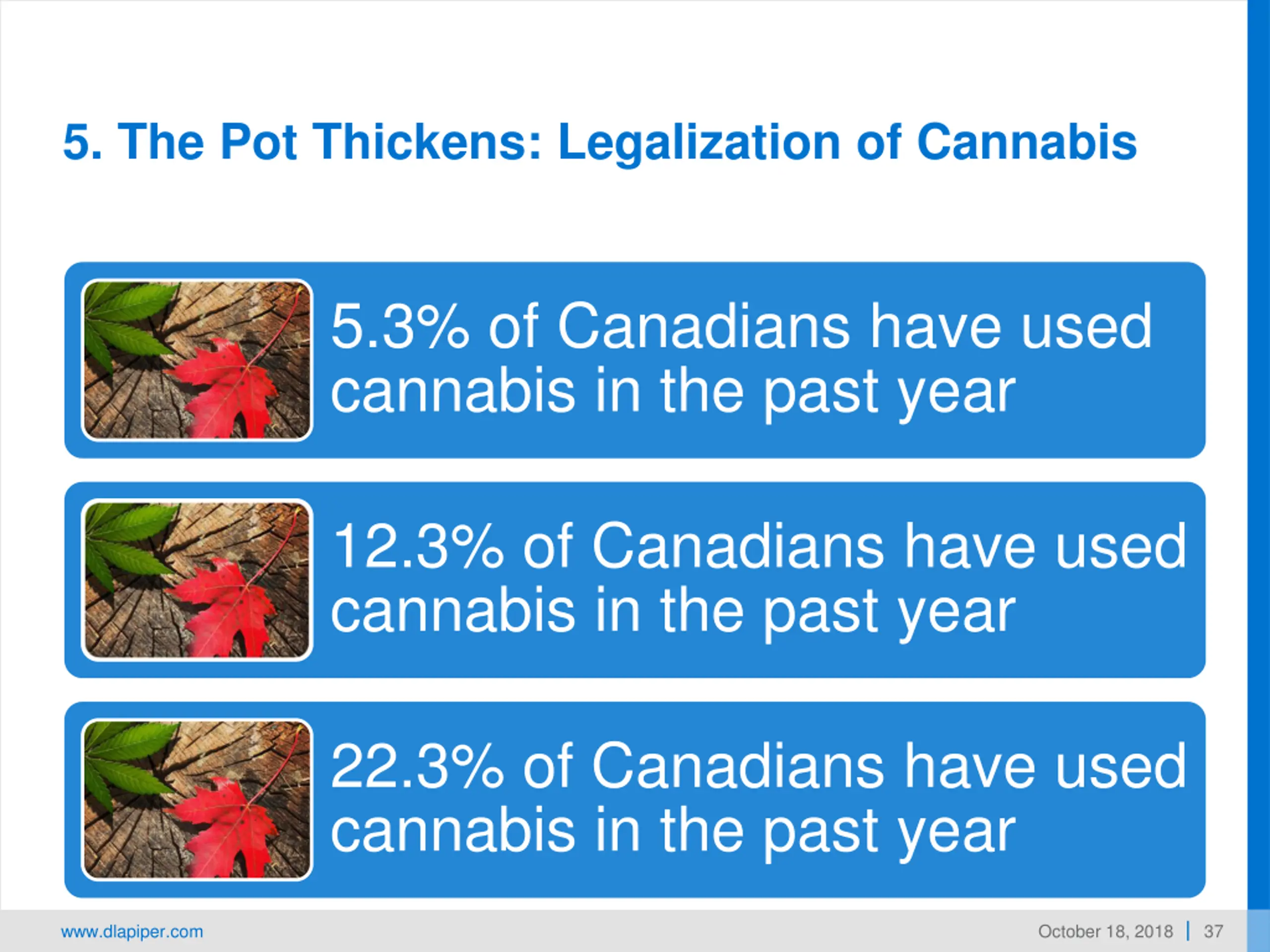 5. The Pot Thickens: Legalization of Cannabis

5.3% of Canadians have used cannabis in the past year

12.3% of Canadians have used cannabis in the past year

22.3% of Canadians have used cannabis in the past year

www.dlapiper.com

October 18, 2018 | 37